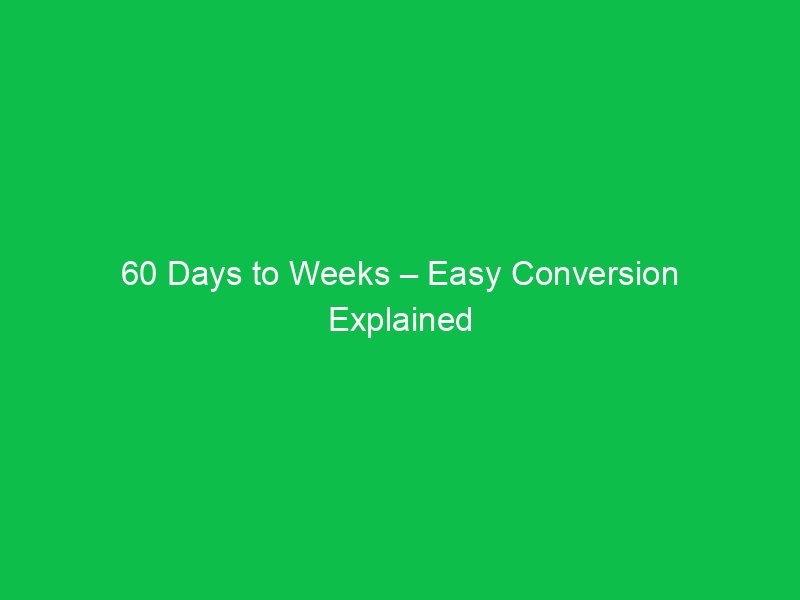 60 Days to Weeks – Easy Conversion Explained